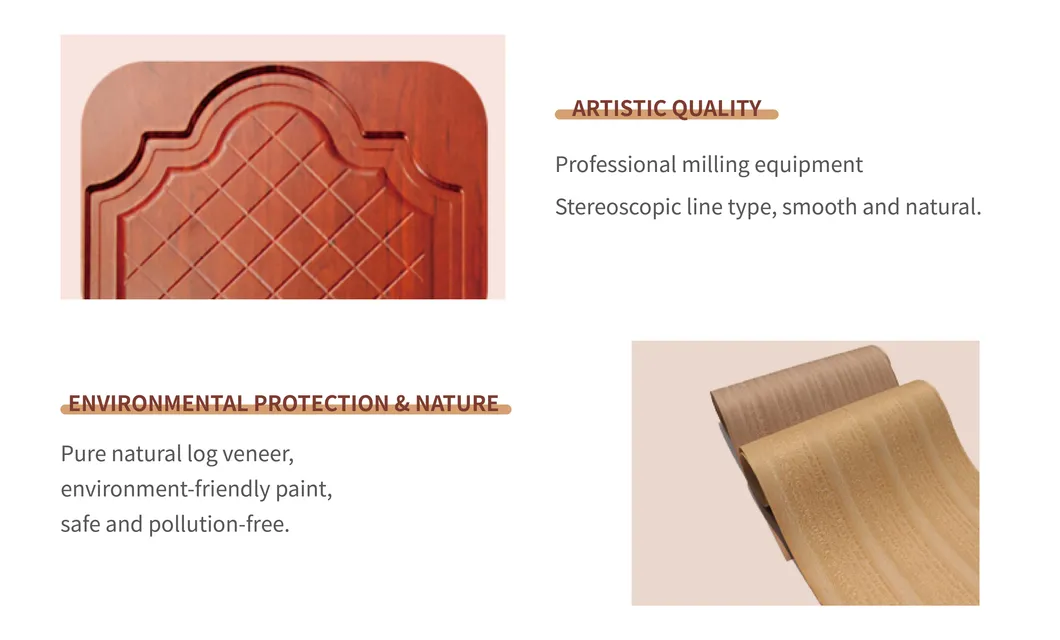 ARTISTIC QUALITY

Professional milling equipment

Stereoscopic line type, smooth and natural.

ENVIRONMENTAL PROTECTION & NATURE

Pure natural log veneer, environment-friendly paint, safe and pollution-free.